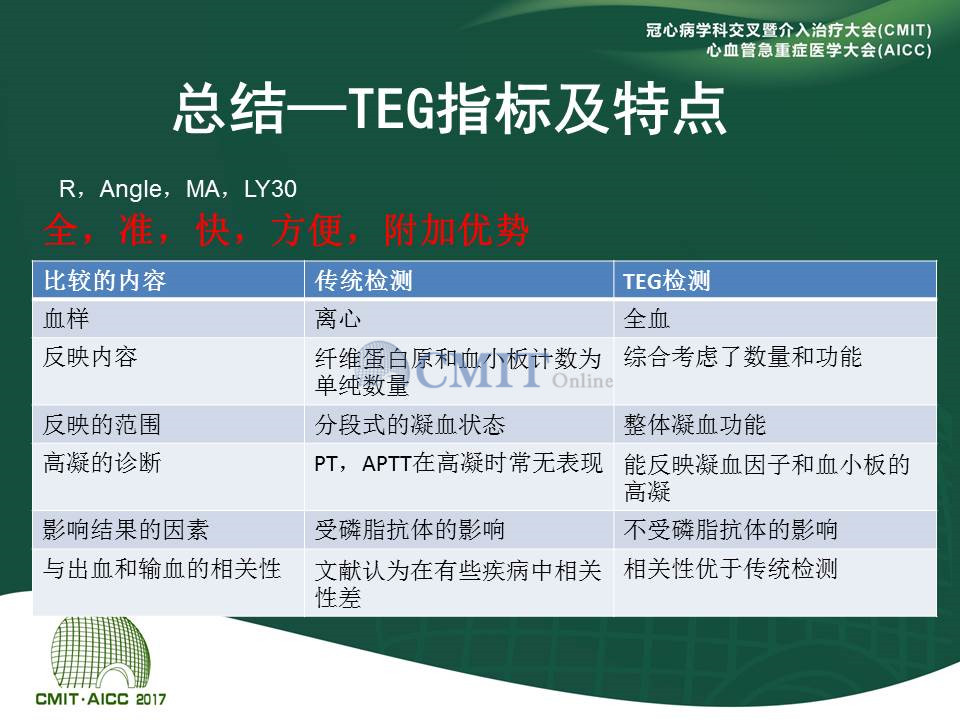 冠心病学科交叉暨介入治疗大会(CMIT)
心血管急重症医学大会(AICC)

总结—TEG指标及特点

R，Angle，MA，LY30
全，准，快，方便，附加优势

| 比较的内容 | 传统检测 | TEG检测 |
|---|---|---|
| 血样 | 离心 | 全血 |
| 反映内容 | 纤维蛋白原和血小板计数为单纯数量 | 综合考虑了数量和功能 |
| 反映的范围 | 分段式的凝血状态 | 整体凝血功能 |
| 高凝的诊断 | PT，APTT在高凝时常无表现 | 能反映凝血因子和血小板的高凝 |
| 影响结果的因素 | 受磷脂抗体的影响 | 不受磷脂抗体的影响 |
| 与出血和输血的相关性 | 文献认为在有些疾病中相关性差 | 相关性优于传统检测 |

CMIT Online

CMIT·AICC 2017